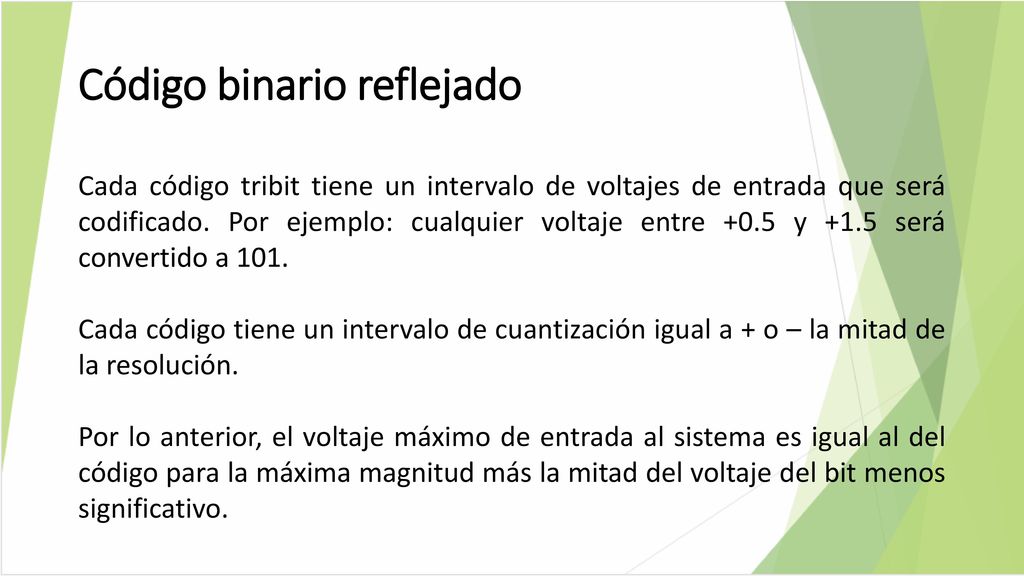 Código binario reflejado

Cada código tribit tiene un intervalo de voltajes de entrada que será codificado. Por ejemplo: cualquier voltaje entre +0.5 y +1.5 será convertido a 101.

Cada código tiene un intervalo de cuantización igual a + o – la mitad de la resolución.

Por lo anterior, el voltaje máximo de entrada al sistema es igual al del código para la máxima magnitud más la mitad del voltaje del bit menos significativo.